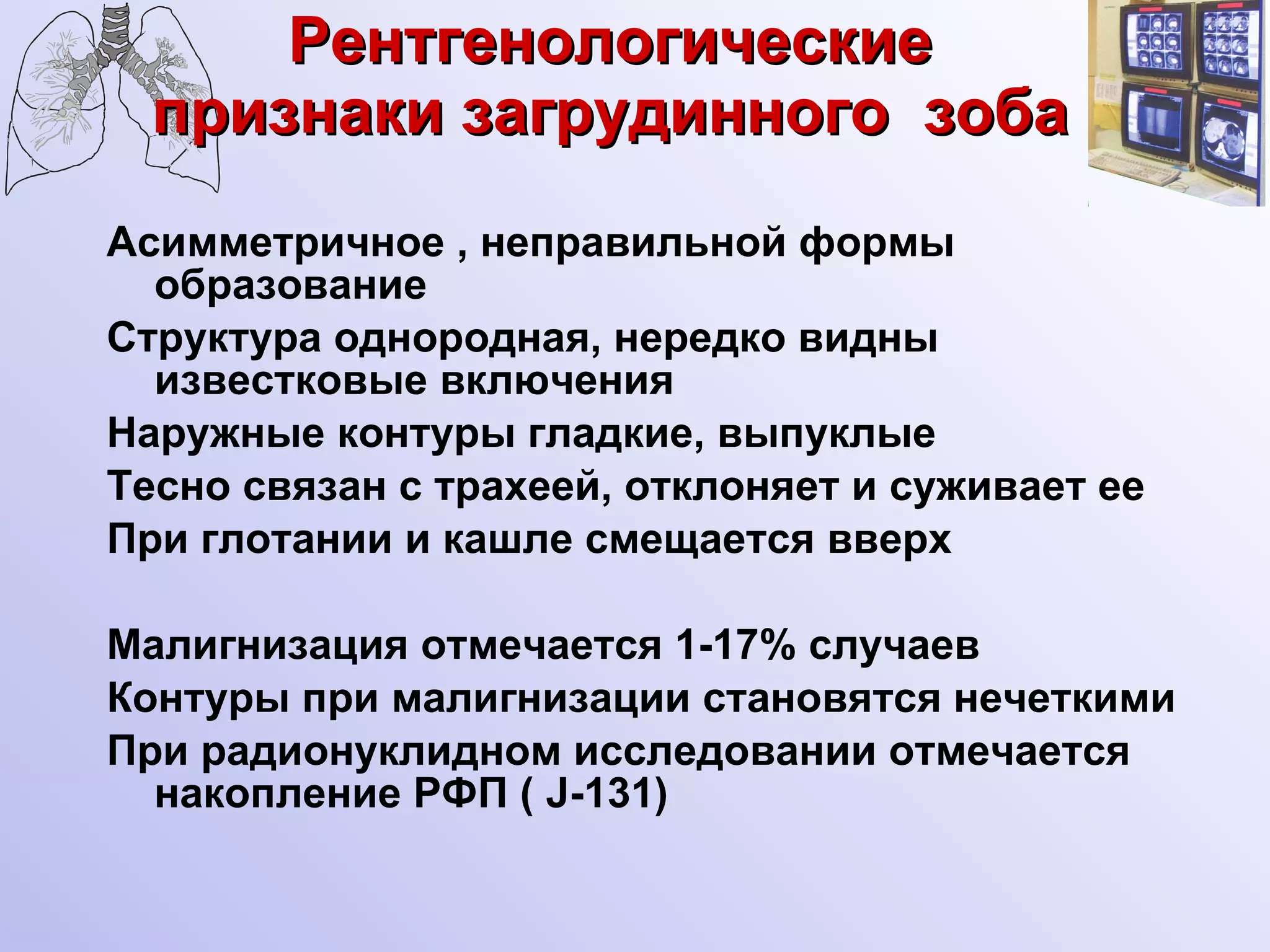 Рентгенологические признаки загрудинного зоба

Асимметричное , неправильной формы образование

Структура однородная, нередко видны известковые включения

Наружные контуры гладкие, выпуклые

Тесно связан с трахеей, отклоняет и суживает ее

При глотании и кашле смещается вверх

Малигнизация отмечается 1-17% случаев

Контуры при малигнизации становятся нечеткими

При радионуклидном исследовании отмечается накопление РФП ( J-131)